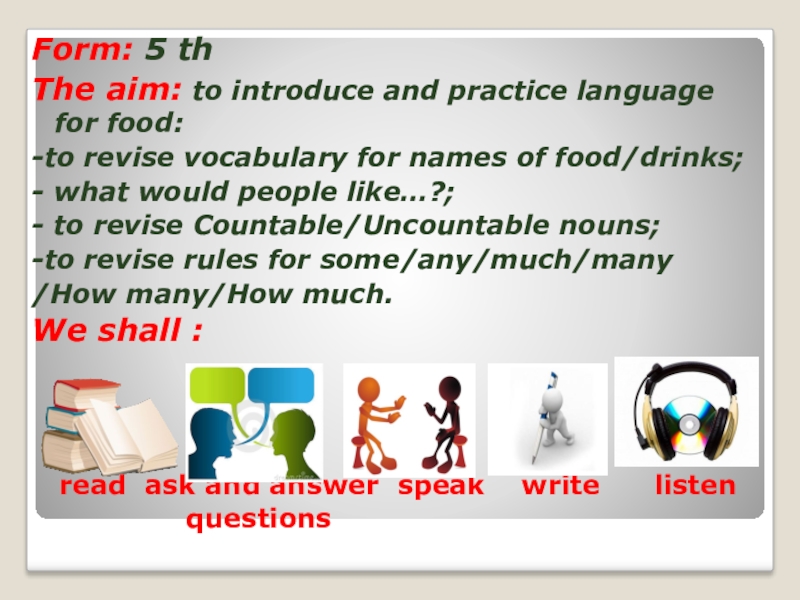 Form: 5 th

The aim: to introduce and practice language for food:

-to revise vocabulary for names of food/drinks;

- what would people like…?;

- to revise Countable/Uncountable nouns;

-to revise rules for some/any/much/many /How many/How much.

We shall :

read ask and answer questions speak write listen